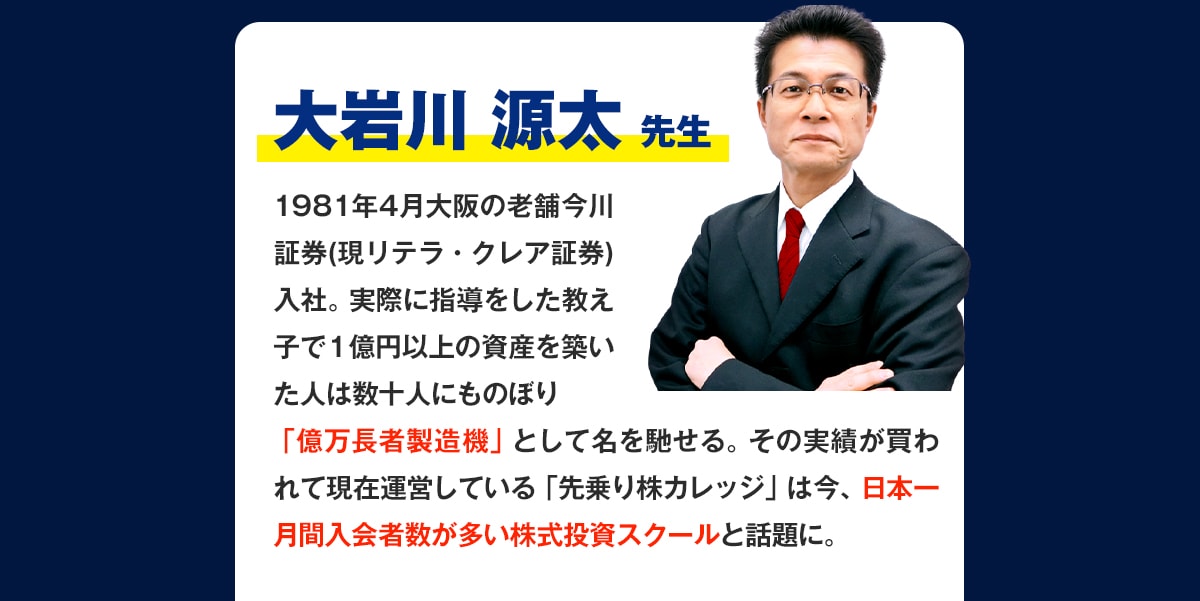 大岩川 源太 先生

1981年4月大阪の老舗今川証券(現リテラ・クレア証券)入社。実際に指導をした教え子で1億円以上の資産を築いた人は数十人にものぼり「億万長者製造機」として名を馳せる。その実績が買われて現在運営している「先乗り株カレッジ」は今、日本一月間入会者数が多い株式投資スクールと話題に。